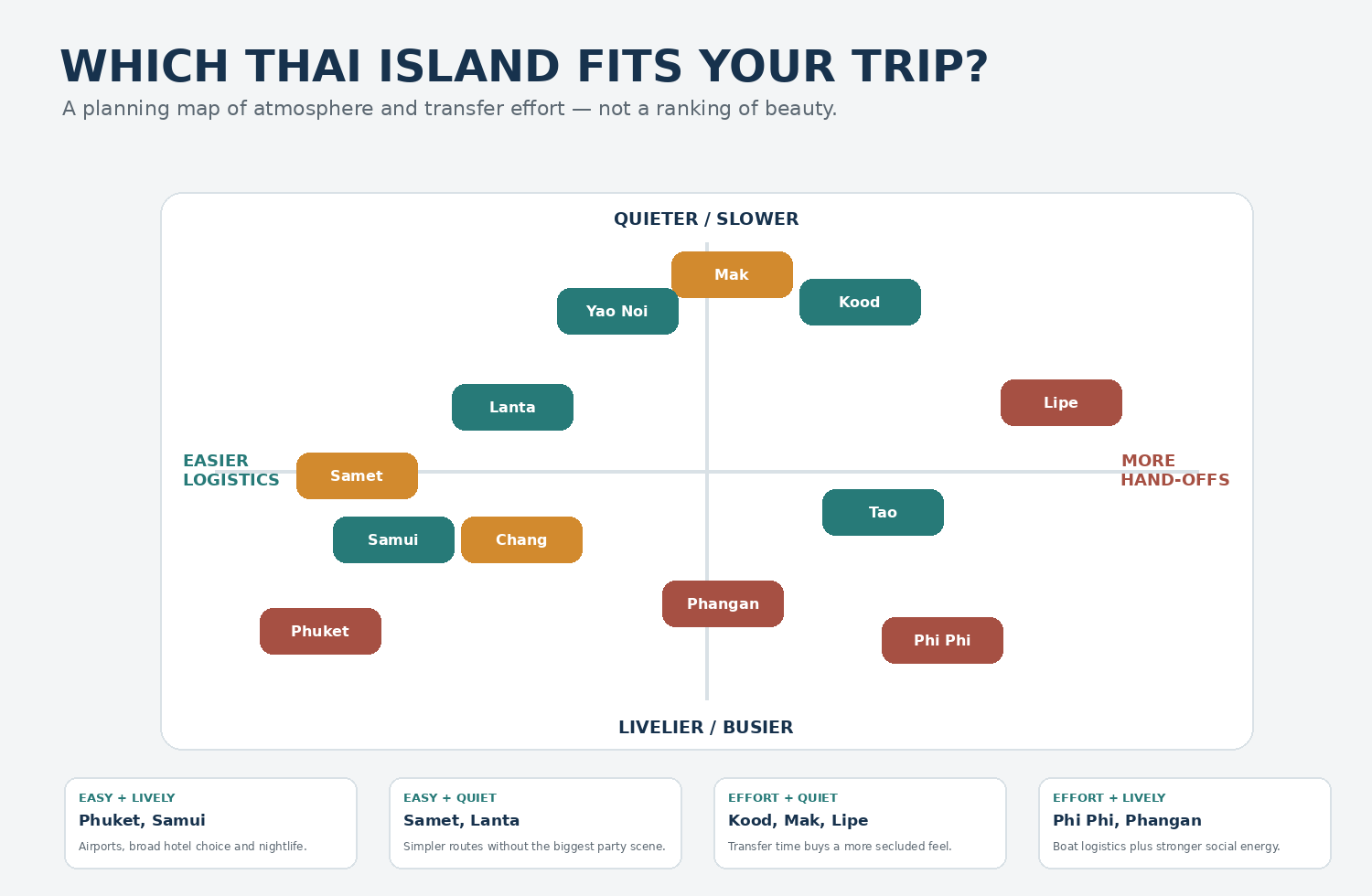 WHICH THAI ISLAND FITS YOUR TRIP?

A planning map of atmosphere and transfer effort — not a ranking of beauty.

QUIETER / SLOWER

Mak

Yao Noi

Kood

Lanta

Lipe

EASIER LOGISTICS

Samet

MORE HAND-OFFS

Tao

Samui

Chang

Phangan

Phuket

Phi Phi

LIVELIER / BUSIER

EASY + LIVELY
Phuket, Samui
Airports, broad hotel choice and nightlife.

EASY + QUIET
Samet, Lanta
Simpler routes without the biggest party scene.

EFFORT + QUIET
Kood, Mak, Lipe
Transfer time buys a more secluded feel.

EFFORT + LIVELY
Phi Phi, Phangan
Boat logistics plus stronger social energy.